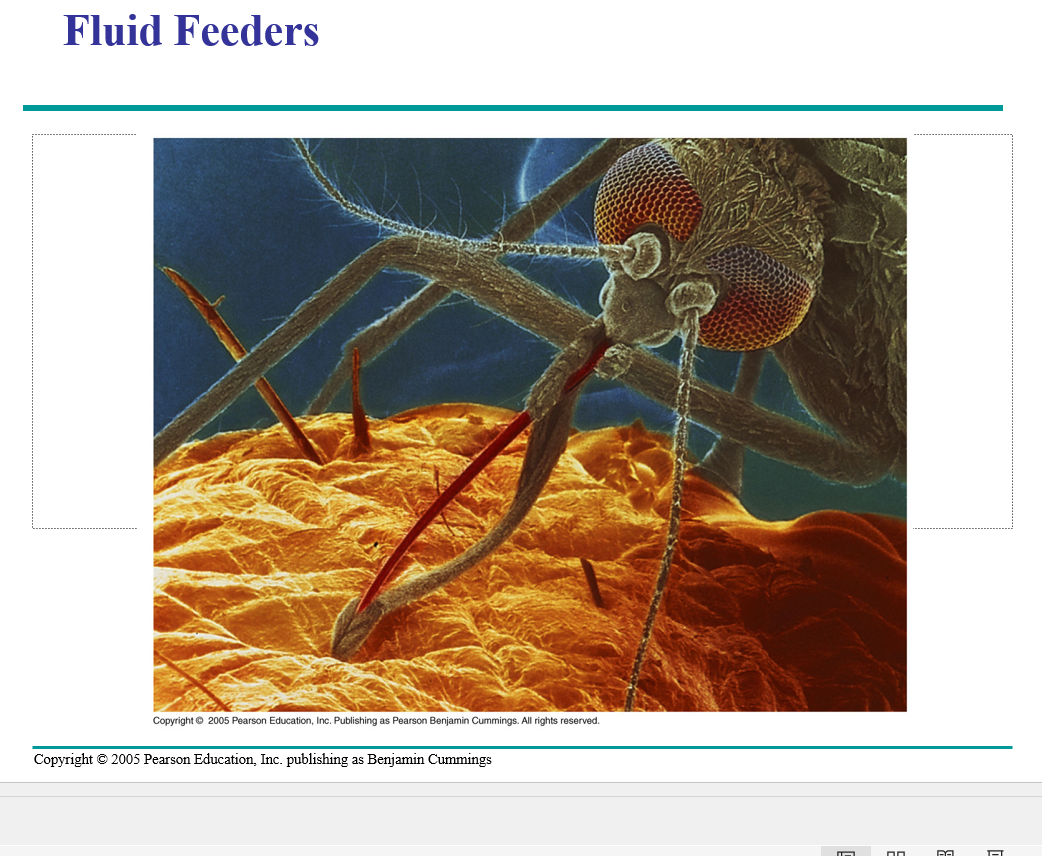 Fluid Feeders

Copyright © 2005 Pearson Education, Inc. Publishing as Pearson Benjamin Cummings. All rights reserved.

Copyright © 2005 Pearson Education, Inc. publishing as Benjamin Cummings